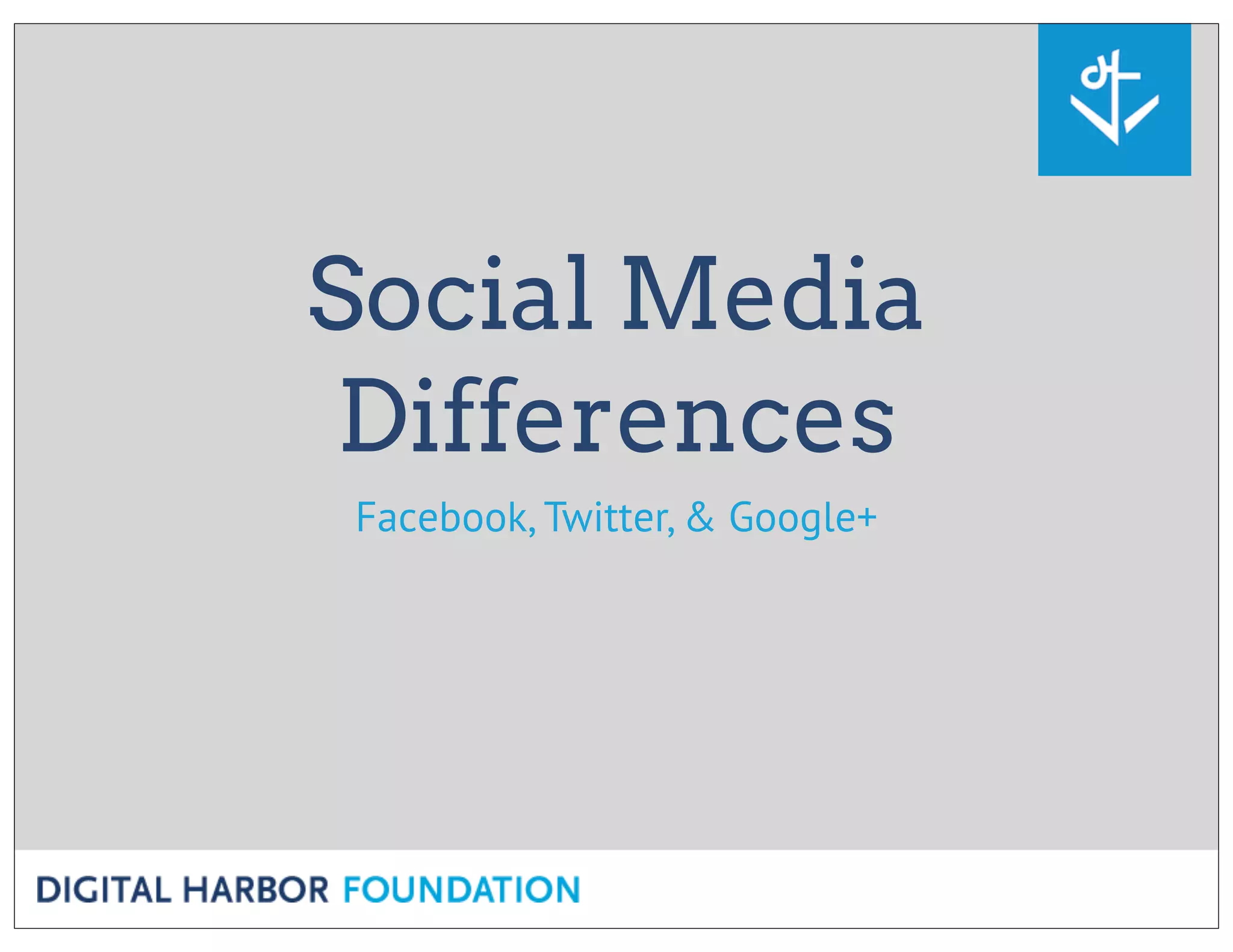 Social Media Differences

Facebook, Twitter, & Google+

DIGITAL HARBOR FOUNDATION